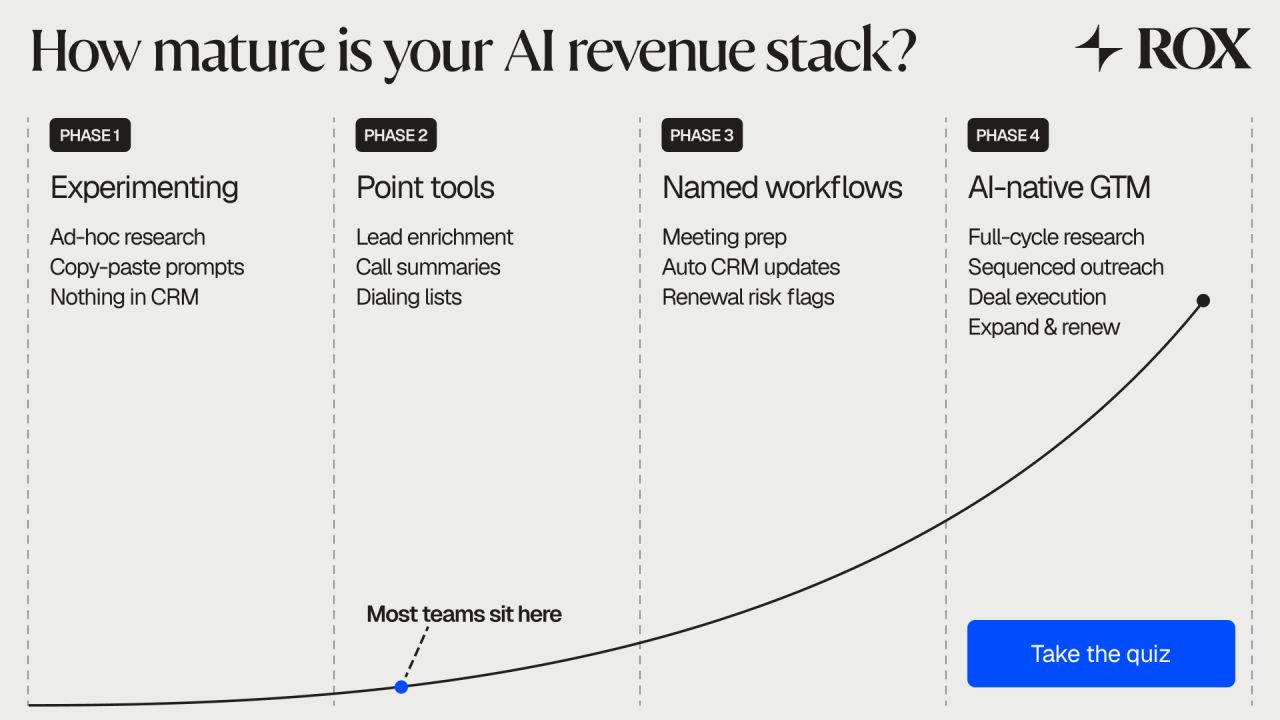 How mature is your AI revenue stack?

ROX

PHASE 1
Experimenting
Ad-hoc research
Copy-paste prompts
Nothing in CRM

PHASE 2
Point tools
Lead enrichment
Call summaries
Dialing lists

PHASE 3
Named workflows
Meeting prep
Auto CRM updates
Renewal risk flags

PHASE 4
AI-native GTM
Full-cycle research
Sequenced outreach
Deal execution
Expand & renew

Most teams sit here

Take the quiz